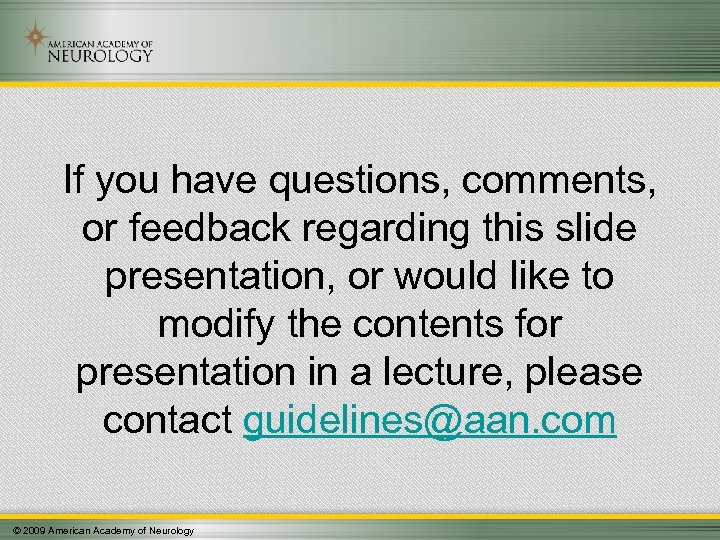 AMERICAN ACADEMY OF NEUROLOGY

If you have questions, comments, or feedback regarding this slide presentation, or would like to modify the contents for presentation in a lecture, please contact guidelines@aan.com

© 2009 American Academy of Neurology